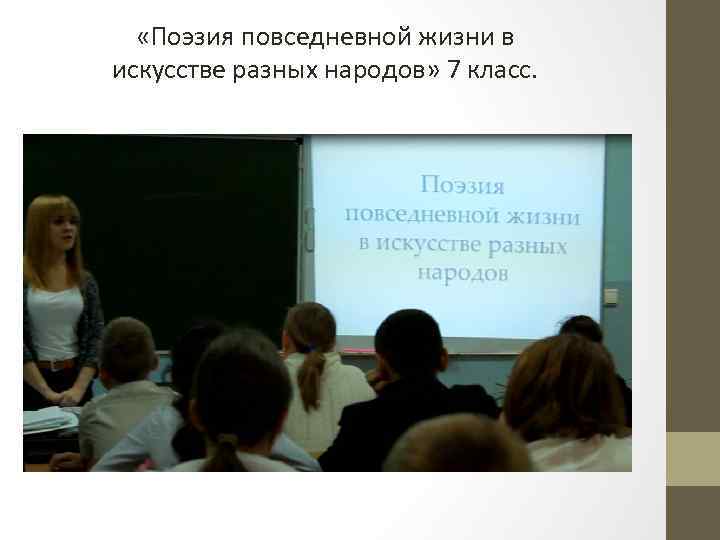 «Поэзия повседневной жизни в искусстве разных народов» 7 класс.

Поэзия повседневной жизни в искусстве разных народов